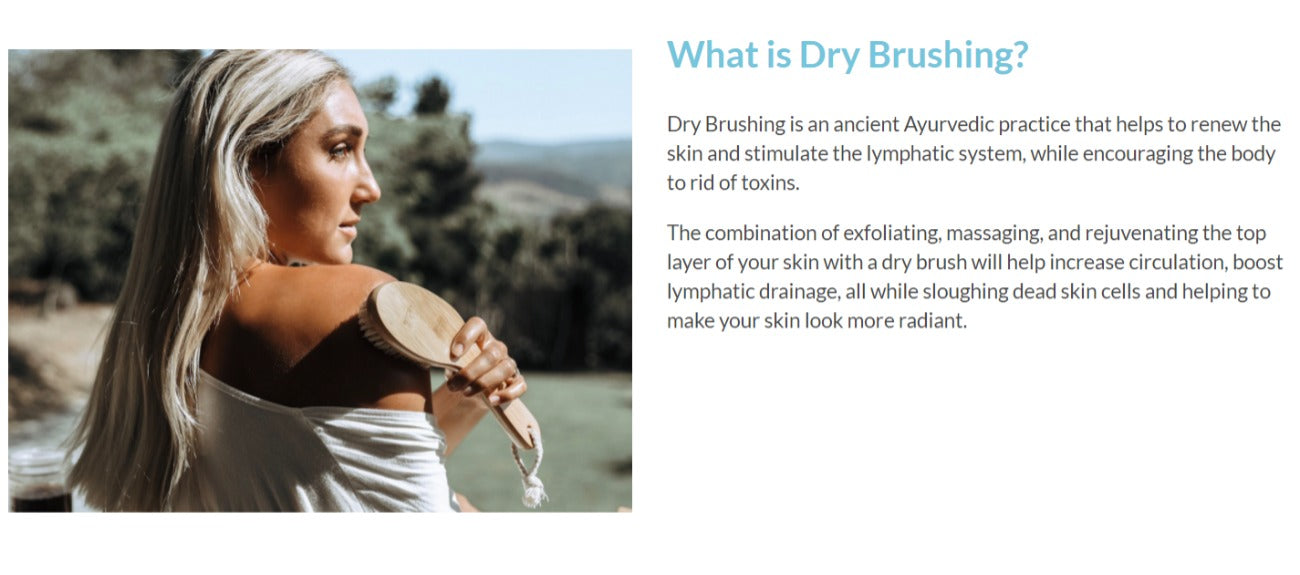 What is Dry Brushing?

Dry Brushing is an ancient Ayurvedic practice that helps to renew the skin and stimulate the lymphatic system, while encouraging the body to rid of toxins.

The combination of exfoliating, massaging, and rejuvenating the top layer of your skin with a dry brush will help increase circulation, boost lymphatic drainage, all while sloughing dead skin cells and helping to make your skin look more radiant.